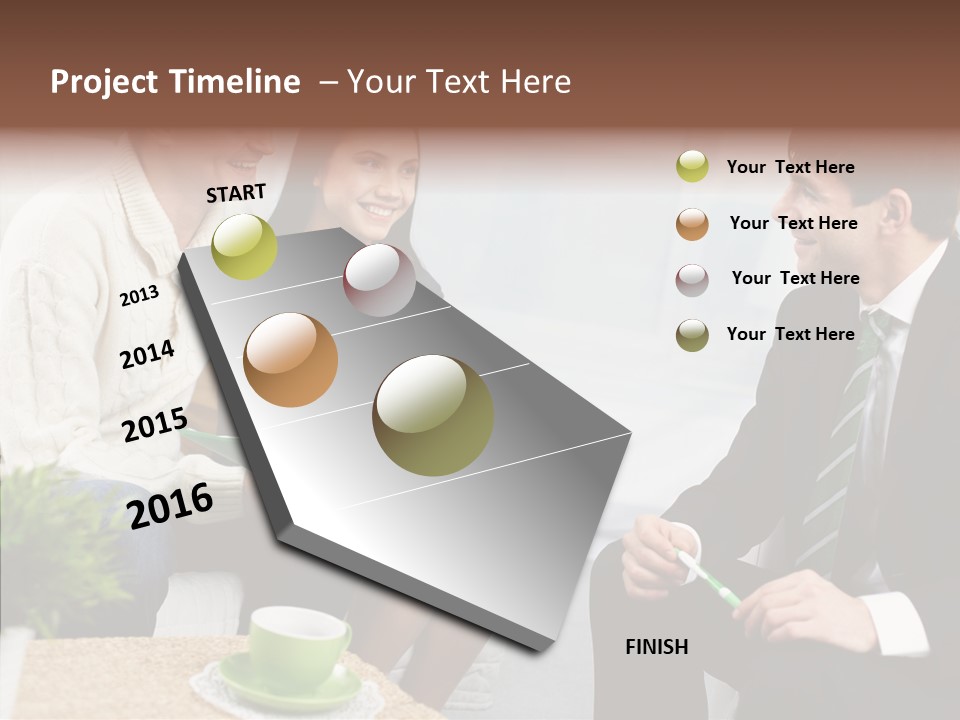 Project Timeline – Your Text Here

START

2013

2014

2015

2016

Your Text Here

Your Text Here

Your Text Here

Your Text Here

FINISH